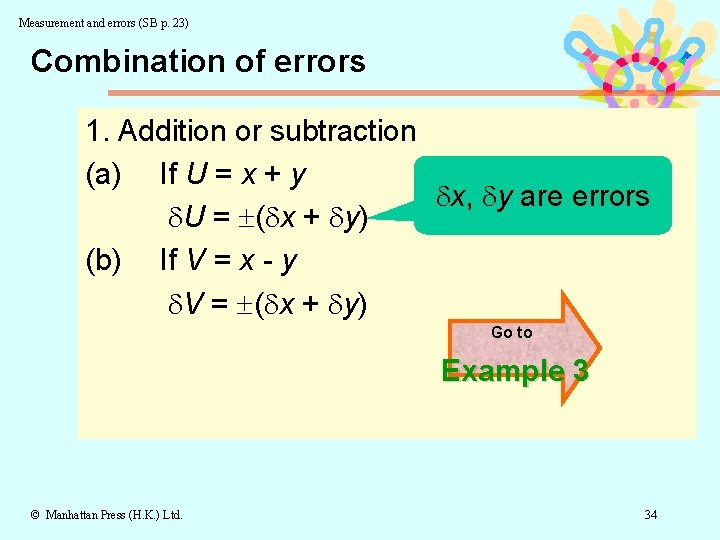 Measurement and errors (SB p. 23)

Combination of errors

1. Addition or subtraction

(a) If $U = x + y$

$\delta U = \pm(\delta x + \delta y)$

$\delta x$, $\delta y$ are errors

(b) If $V = x - y$

$\delta V = \pm(\delta x + \delta y)$

Go to

Example 3

© Manhattan Press (H.K.) Ltd.

34